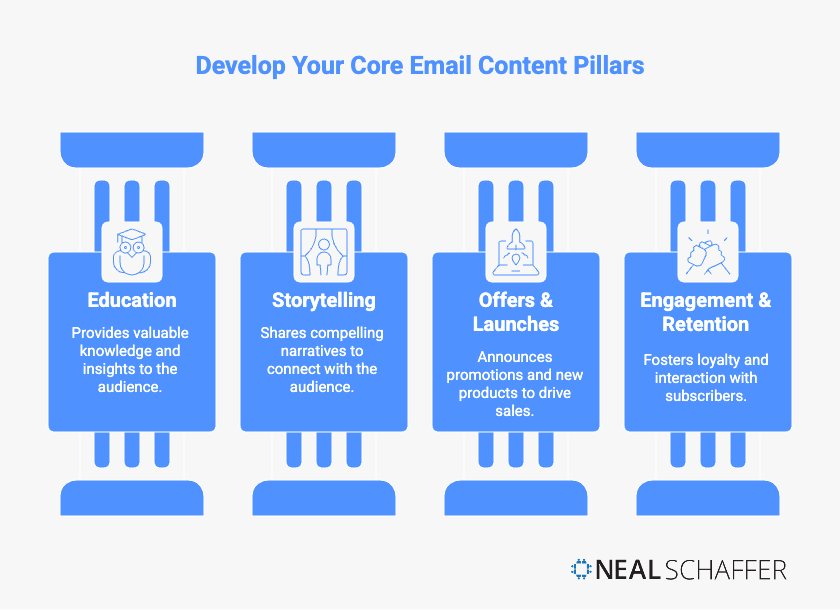 Develop Your Core Email Content Pillars

Education

Provides valuable knowledge and insights to the audience.

Storytelling

Shares compelling narratives to connect with the audience.

Offers & Launches

Announces promotions and new products to drive sales.

Engagement & Retention

Fosters loyalty and interaction with subscribers.

NEAL SCHAFFER